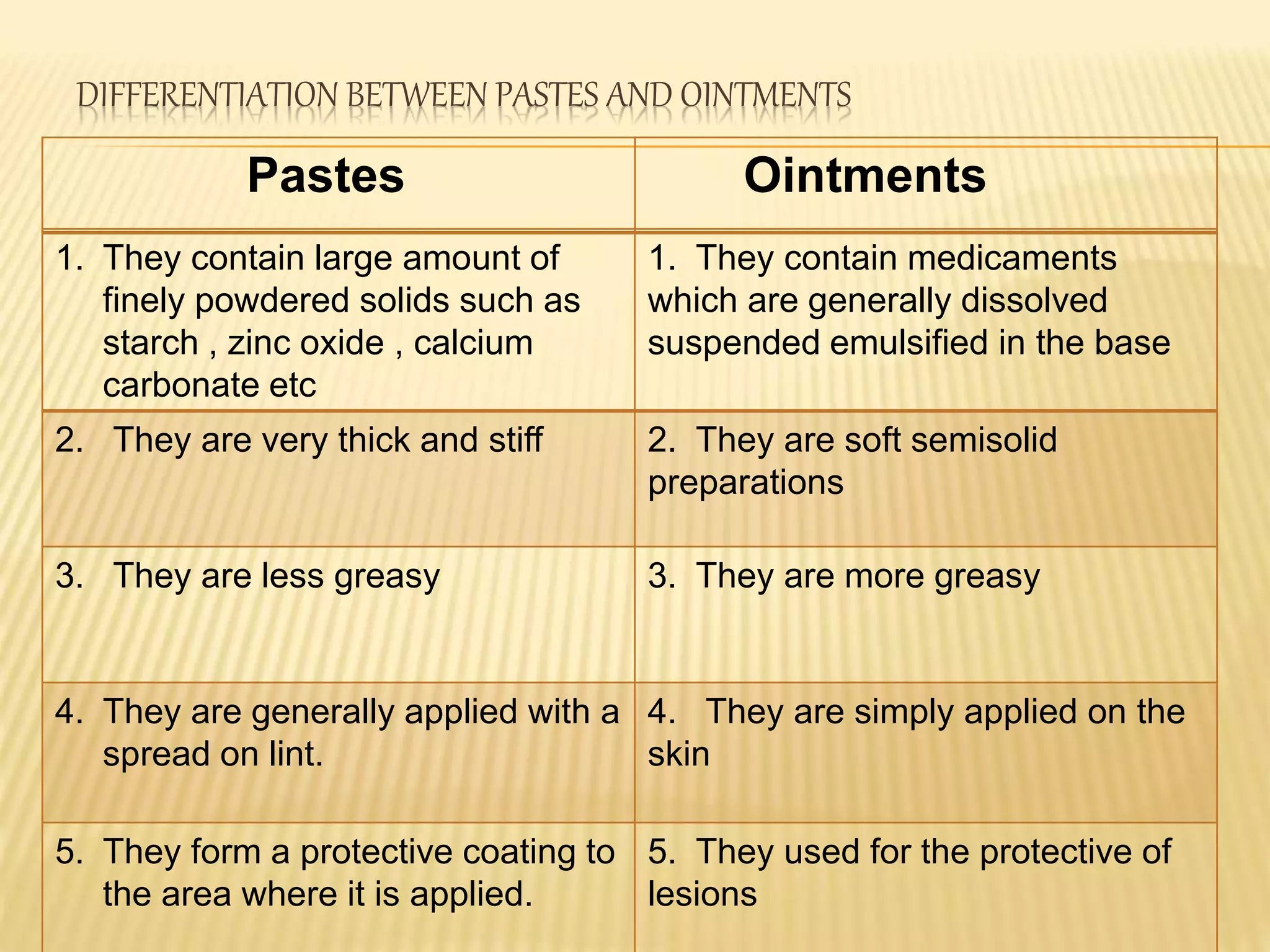 DIFFERENTIATION BETWEEN PASTES AND OINTMENTS

| Pastes | Ointments |
|---|---|
| 1. They contain large amount of finely powdered solids such as starch , zinc oxide , calcium carbonate etc | 1. They contain medicaments which are generally dissolved suspended emulsified in the base |
| 2. They are very thick and stiff | 2. They are soft semisolid preparations |
| 3. They are less greasy | 3. They are more greasy |
| 4. They are generally applied with a spread on lint. | 4. They are simply applied on the skin |
| 5. They form a protective coating to the area where it is applied. | 5. They used for the protective of lesions |